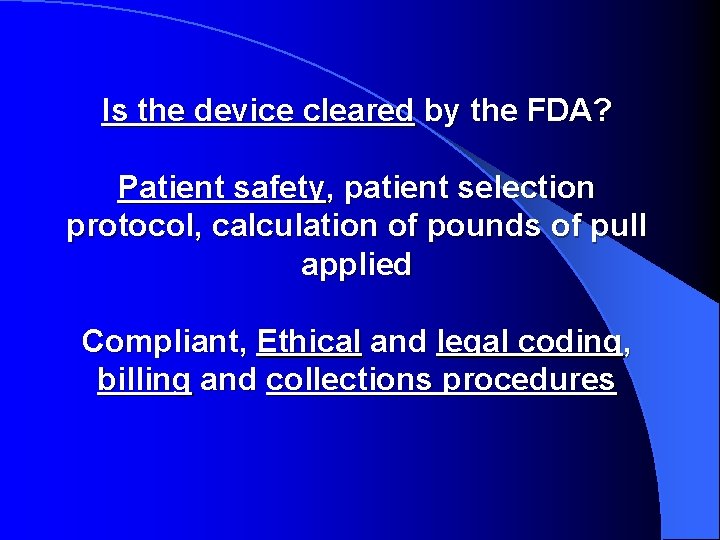 Is the device cleared by the FDA?

Patient safety, patient selection protocol, calculation of pounds of pull applied

Compliant, Ethical and legal coding, billing and collections procedures